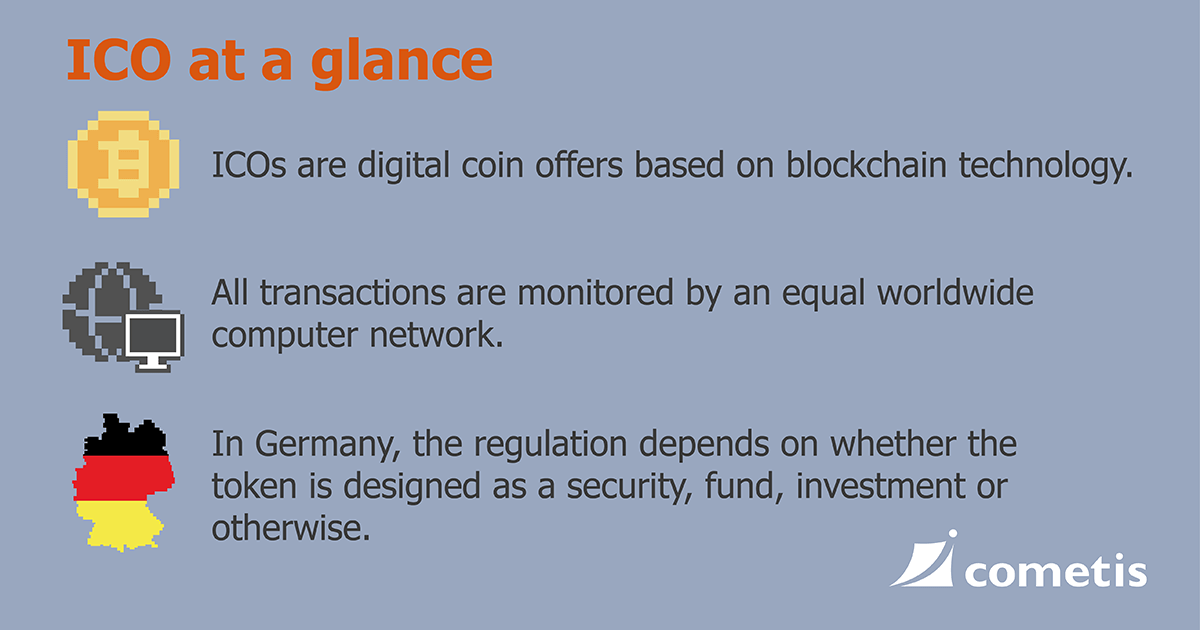 ICO at a glance

ICOs are digital coin offers based on blockchain technology.

All transactions are monitored by an equal worldwide computer network.

In Germany, the regulation depends on whether the token is designed as a security, fund, investment or otherwise.

cometis